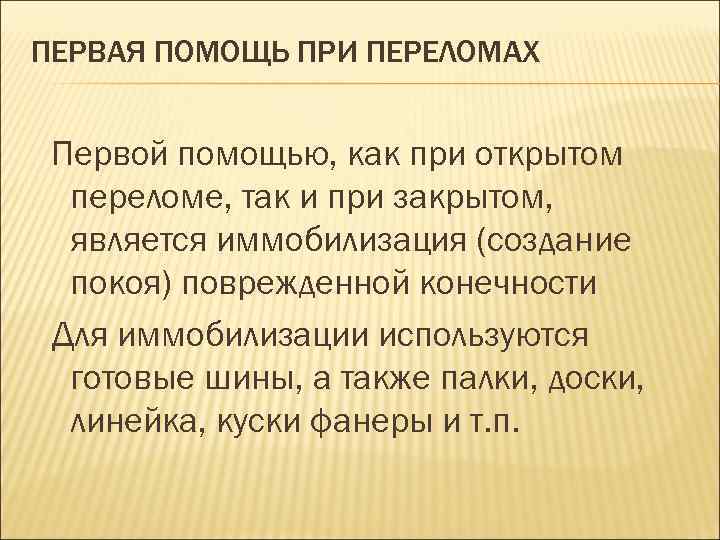 ПЕРВАЯ ПОМОЩЬ ПРИ ПЕРЕЛОМАХ

Первой помощью, как при открытом переломе, так и при закрытом, является иммобилизация (создание покоя) поврежденной конечности

Для иммобилизации используются готовые шины, а также палки, доски, линейка, куски фанеры и т.п.